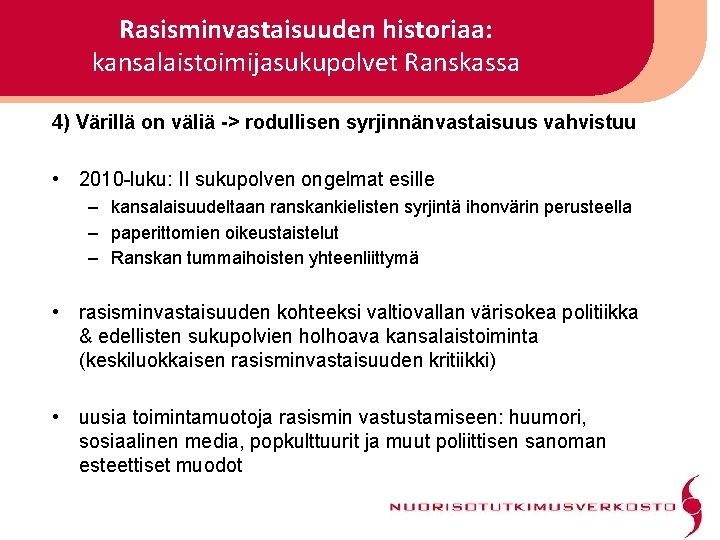 Rasisminvastaisuuden historiaa: kansalaistoimijasukupolvet Ranskassa

4) Värillä on väliä -> rodullisen syrjinnänvastaisuus vahvistuu

• 2010-luku: II sukupolven ongelmat esille
– kansalaisuudeltaan ranskankielisten syrjintä ihonvärin perusteella
– paperittomien oikeustaistelut
– Ranskan tummaihoisten yhteenliittymä

• rasisminvastaisuuden kohteeksi valtiovallan värisokea politiikka & edellisten sukupolvien holhoava kansalaistoiminta (keskiluokkaisen rasisminvastaisuuden kritiikki)

• uusia toimintamuotoja rasismin vastustamiseen: huumori, sosiaalinen media, popkulttuurit ja muut poliittisen sanoman esteettiset muodot

NUORISOTUTKIMUSVERKOSTO